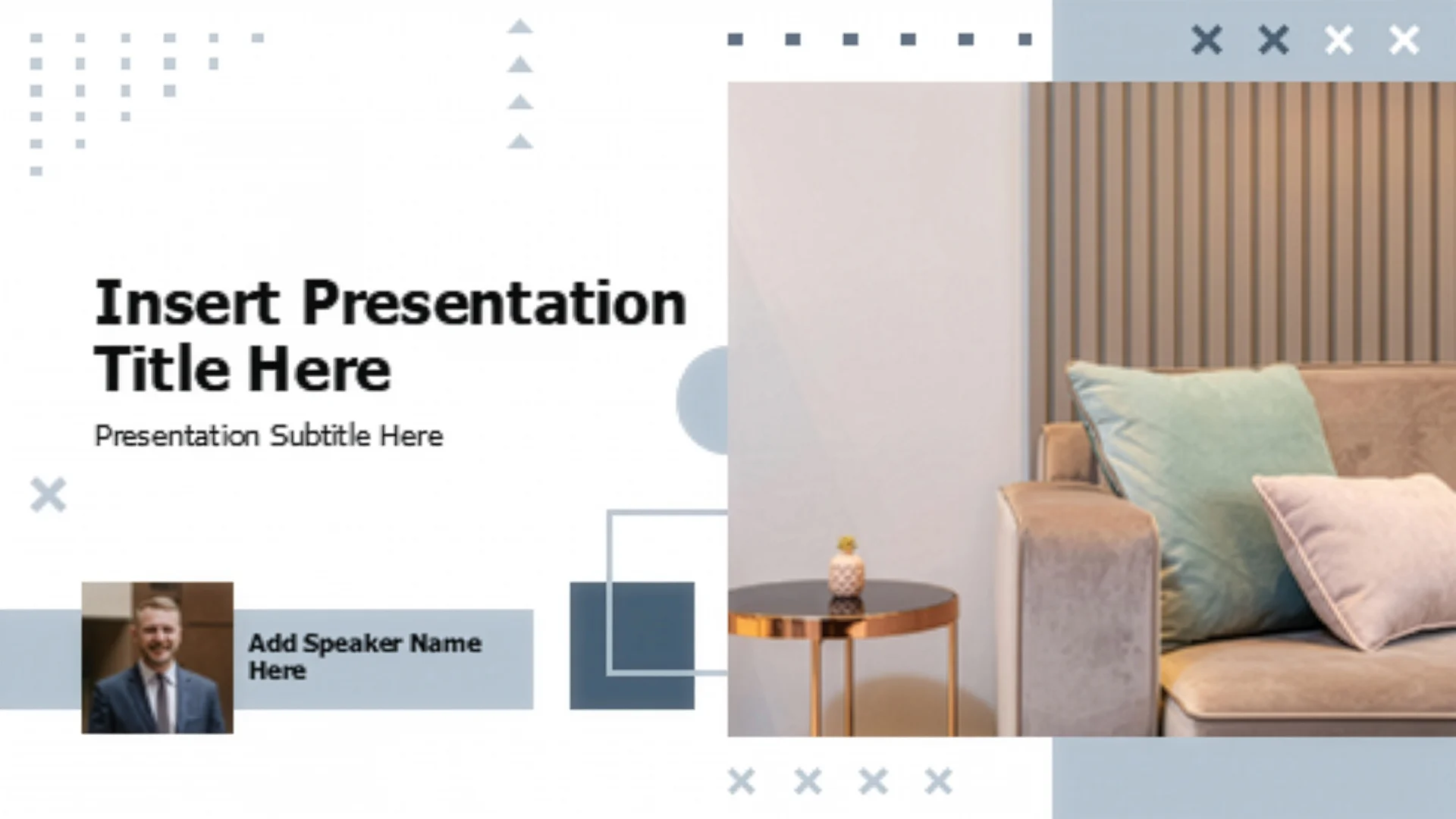 Insert Presentation Title Here

Presentation Subtitle Here

Add Speaker Name Here